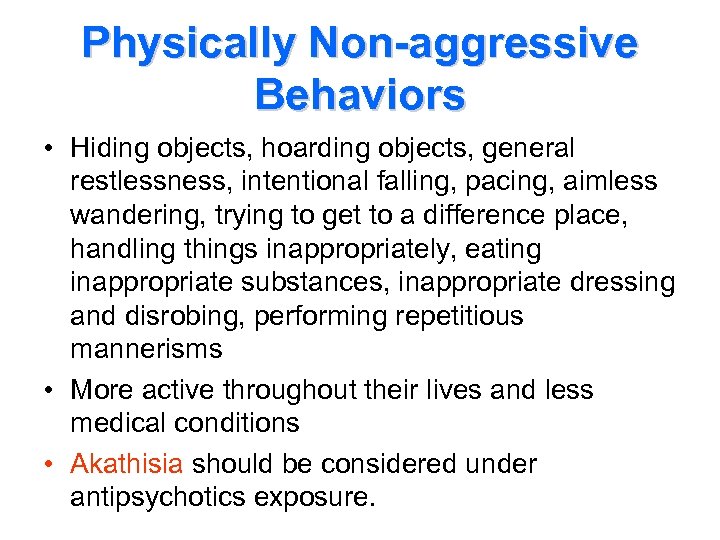 Physically Non-aggressive Behaviors

• Hiding objects, hoarding objects, general restlessness, intentional falling, pacing, aimless wandering, trying to get to a difference place, handling things inappropriately, eating inappropriate substances, inappropriate dressing and disrobing, performing repetitious mannerisms

• More active throughout their lives and less medical conditions

• Akathisia should be considered under antipsychotics exposure.